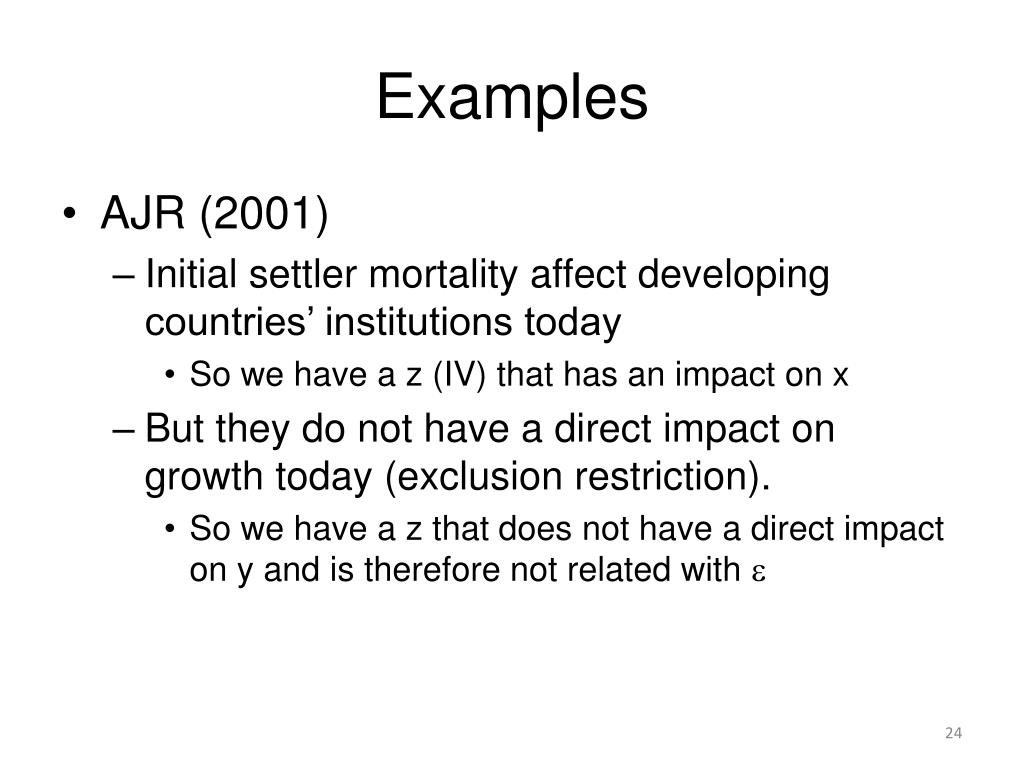 Examples

• AJR (2001)
– Initial settler mortality affect developing countries’ institutions today
• So we have a z (IV) that has an impact on x
– But they do not have a direct impact on growth today (exclusion restriction).
• So we have a z that does not have a direct impact on y and is therefore not related with $\varepsilon$

24